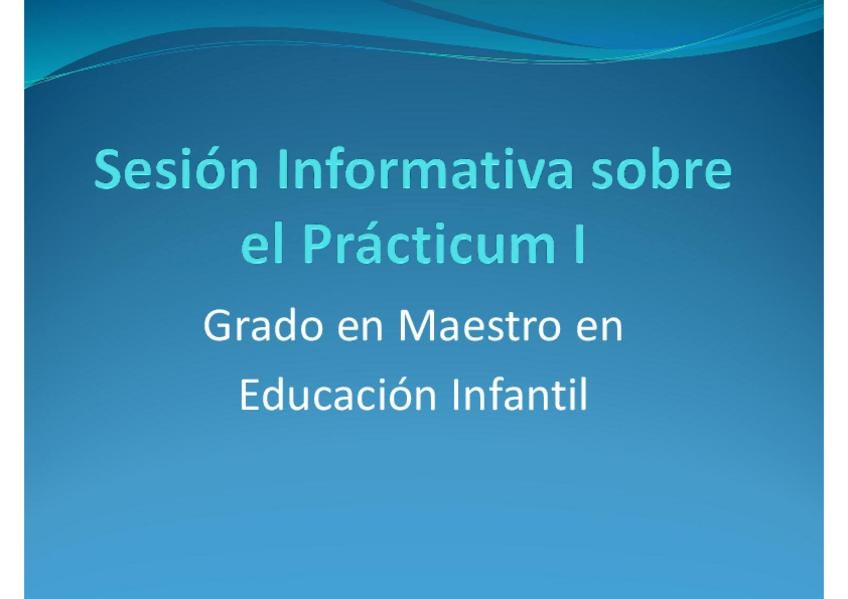 Sesión Informativa sobre el Prácticum I

Grado en Maestro en Educación Infantil